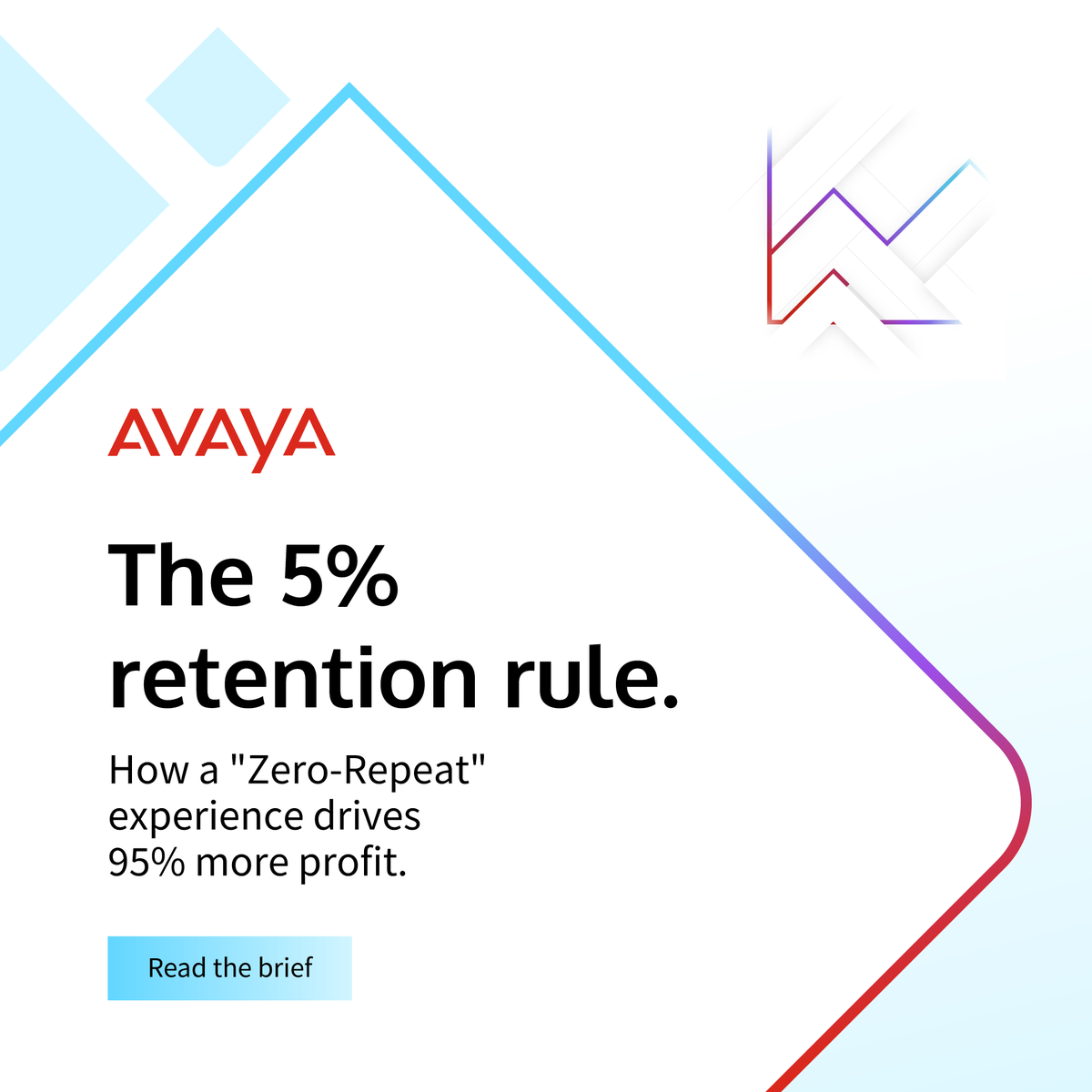 AVAYA

The 5% retention rule.

How a "Zero-Repeat" experience drives 95% more profit.

Read the brief